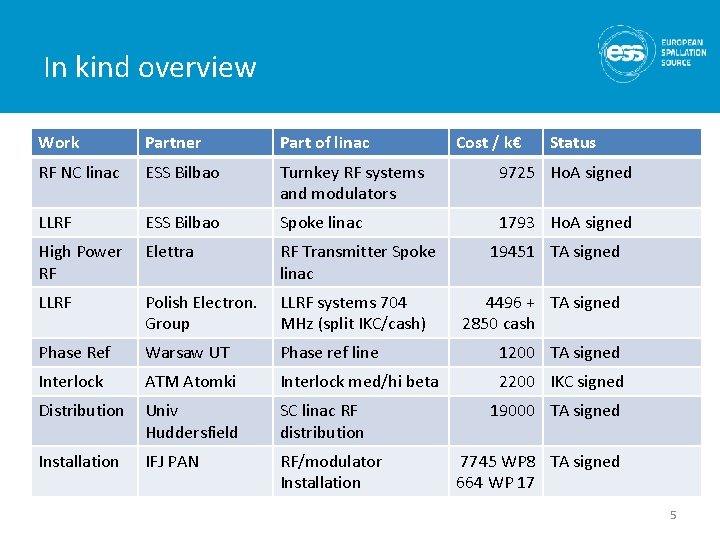 In kind overview

ess EUROPEAN SPALLATION SOURCE

| Work | Partner | Part of linac | Cost / k€ | Status |
|---|---|---|---|---|
| RF NC linac | ESS Bilbao | Turnkey RF systems and modulators | 9725 | HoA signed |
| LLRF | ESS Bilbao | Spoke linac | 1793 | HoA signed |
| High Power RF | Elettra | RF Transmitter Spoke linac | 19451 | TA signed |
| LLRF | Polish Electron. Group | LLRF systems 704 MHz (split IKC/cash) | 4496 + 2850 cash | TA signed |
| Phase Ref | Warsaw UT | Phase ref line | 1200 | TA signed |
| Interlock | ATM Atomki | Interlock med/hi beta | 2200 | IKC signed |
| Distribution | Univ Huddersfield | SC linac RF distribution | 19000 | TA signed |
| Installation | IFJ PAN | RF/modulator Installation | 7745 WP8 664 WP 17 | TA signed |

5